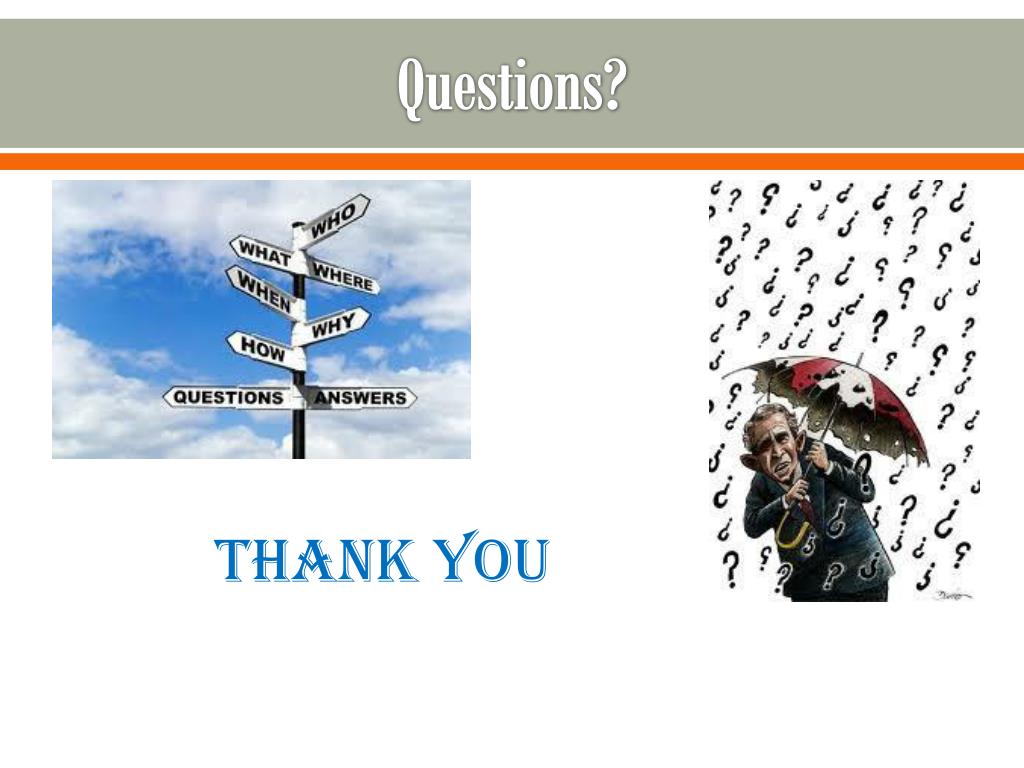 Questions?

WHO
WHAT
WHERE
WHEN
WHY
HOW
QUESTIONS
ANSWERS

THANK YOU